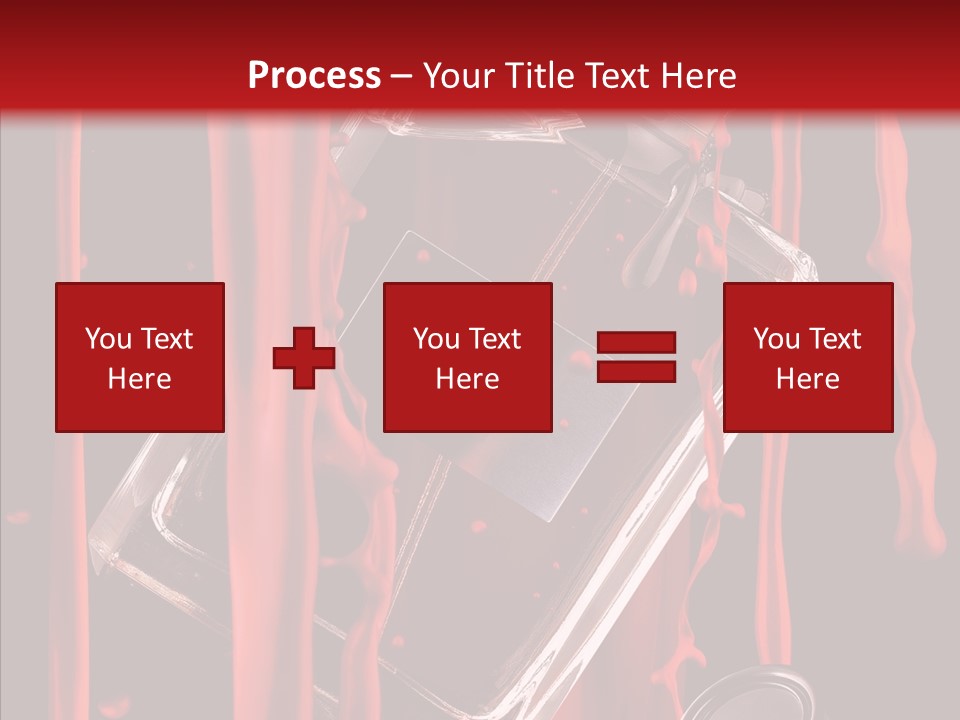 Process – Your Title Text Here

You Text Here

You Text Here

You Text Here